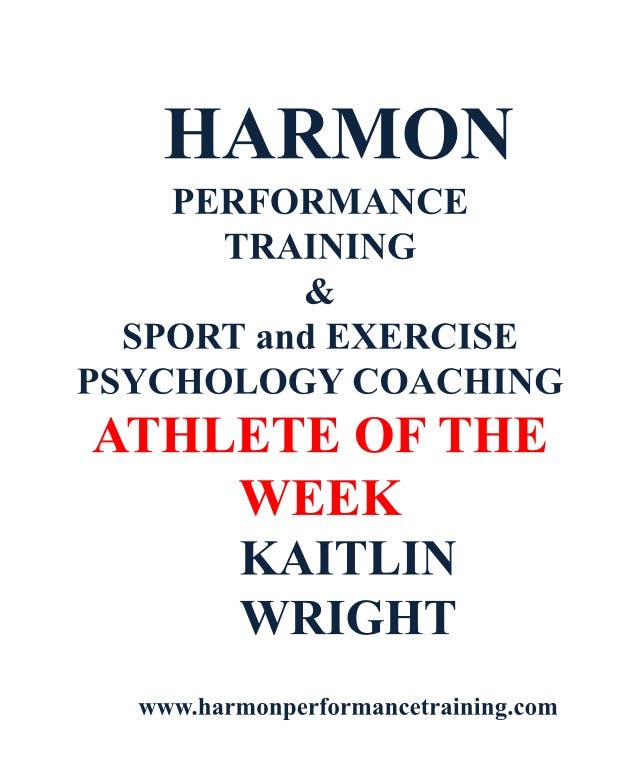 HARMON
PERFORMANCE
TRAINING
&
SPORT and EXERCISE
PSYCHOLOGY COACHING
ATHLETE OF THE
WEEK
KAITLIN
WRIGHT

www.harmonperformancetraining.com